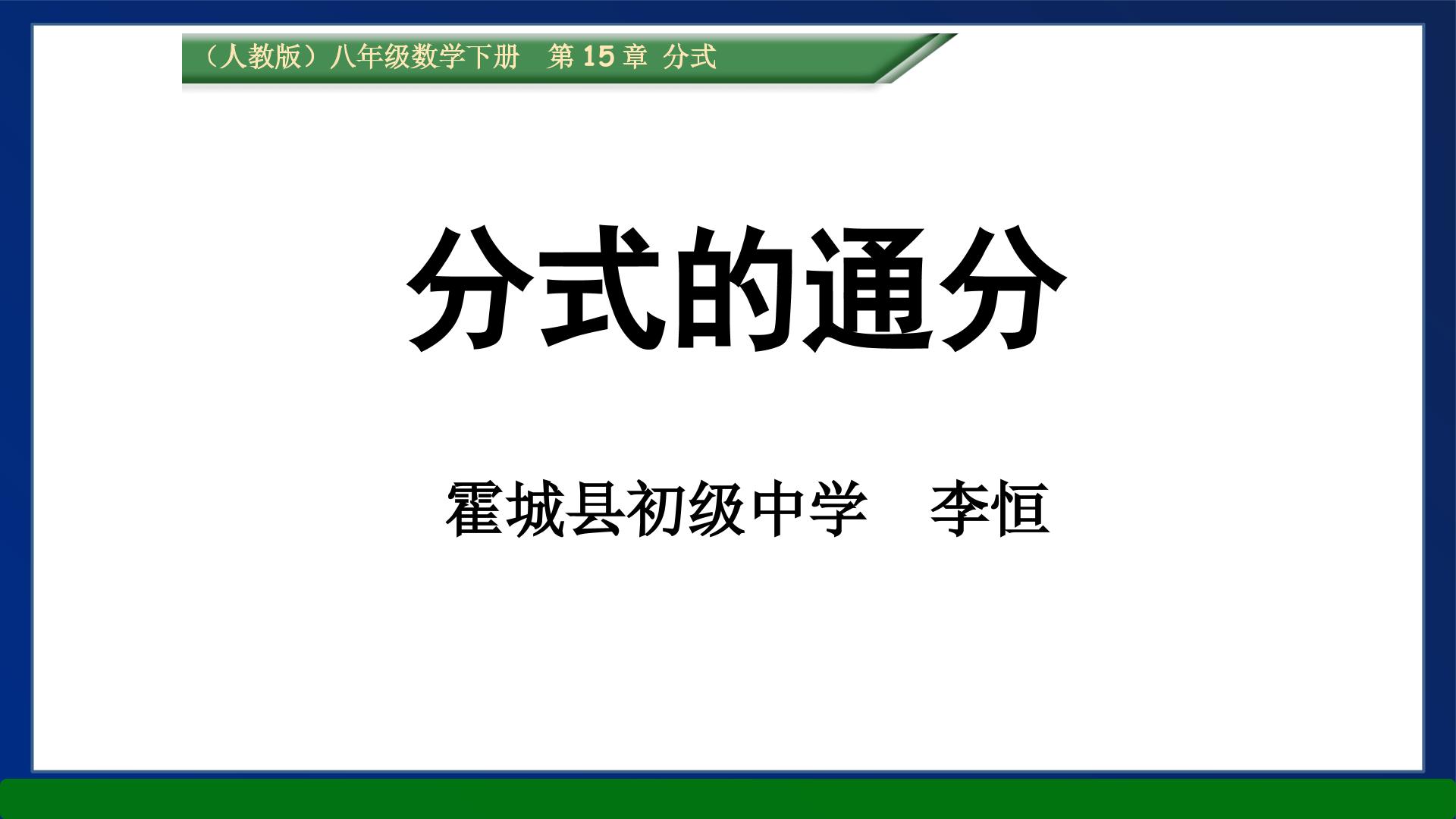 （人教版）八年级数学下册 第15章 分式

分式的通分

霍城县初级中学 李恒